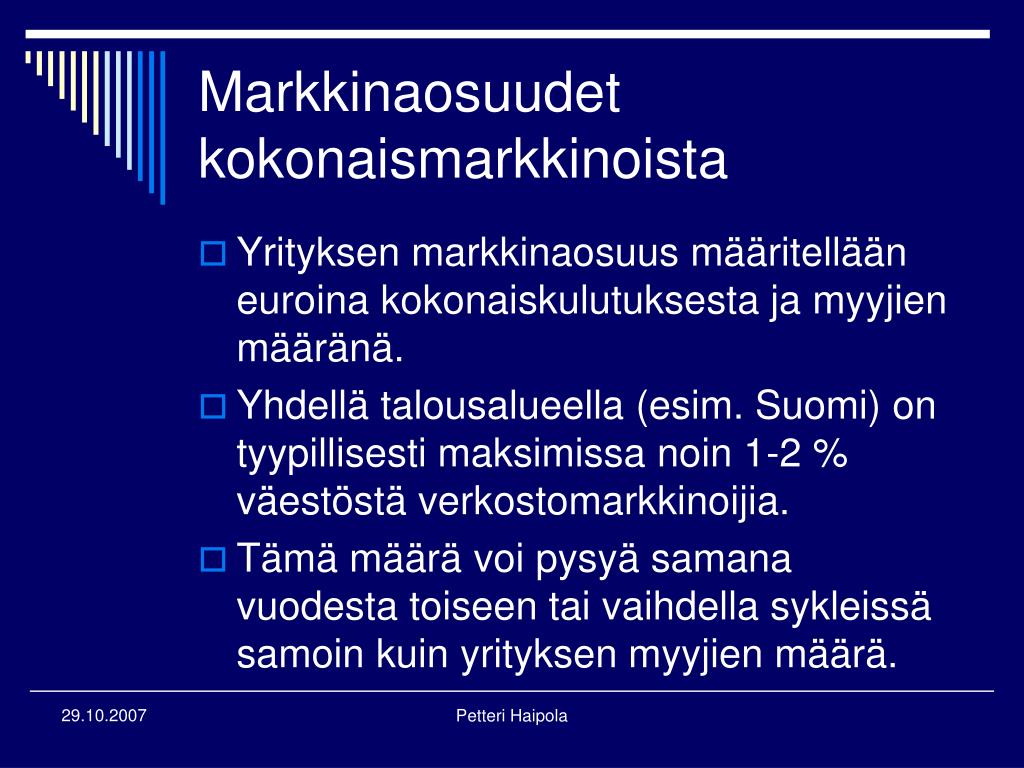 Markkinaosuudet kokonaismarkkinoista

Yrityksen markkinaosuus määritellään euroina kokonaiskulutuksesta ja myyjien määränä.

Yhdellä talousalueella (esim. Suomi) on tyypillisesti maksimissa noin 1-2 % väestöstä verkostomarkkinoijia.

Tämä määrä voi pysyä samana vuodesta toiseen tai vaihdella sykleissä samoin kuin yrityksen myyjien määrä.

29.10.2007

Petteri Haipola